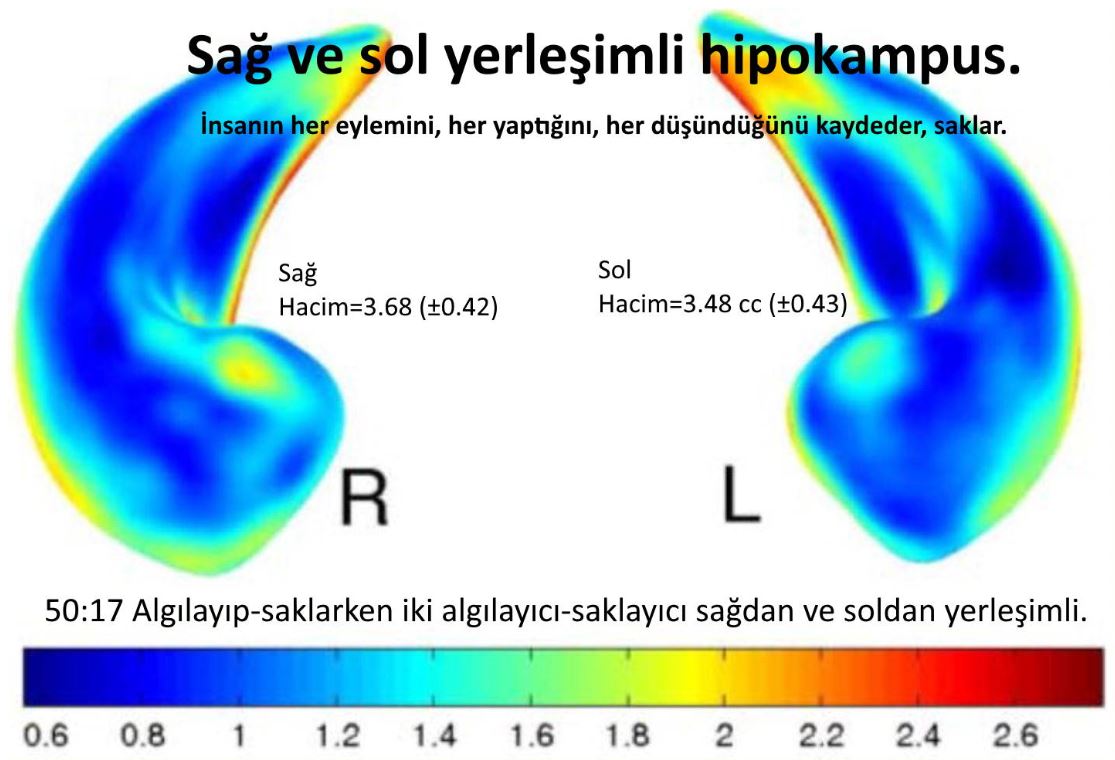 Sağ ve sol yerleşimli hipokampus.

İnsanın her eylemini, her yaptığını, her düşündüğünü kaydeder, saklar.

Sağ
Hacim=3.68 (±0.42)

Sol
Hacim=3.48 cc (±0.43)

R

L

50:17 Algılayıp-saklarken iki algılayıcı-saklayıcı sağdan ve soldan yerleşimli.

0.6 0.8 1 1.2 1.4 1.6 1.8 2 2.2 2.4 2.6